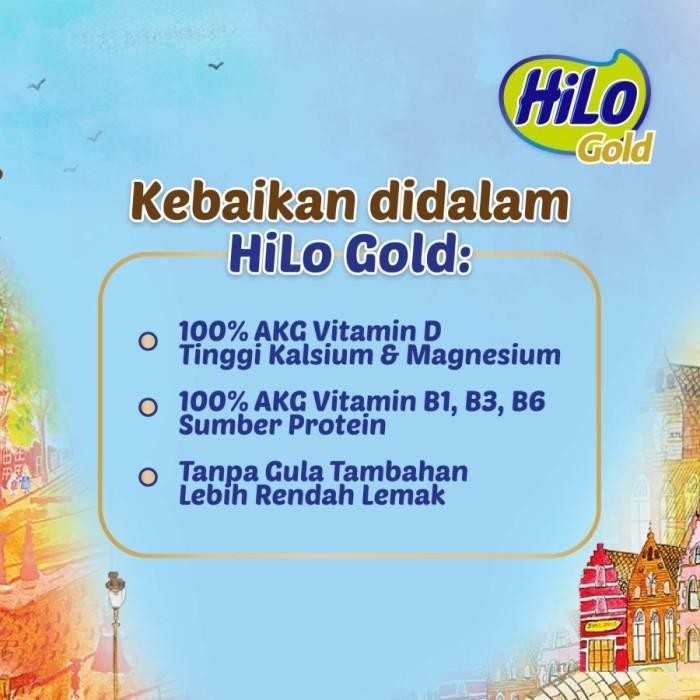 HiLo Gold

Kebaikan didalam HiLo Gold:

100% AKG Vitamin D
Tinggi Kalsium & Magnesium

100% AKG Vitamin B1, B3, B6
Sumber Protein

Tanpa Gula Tambahan
Lebih Rendah Lemak